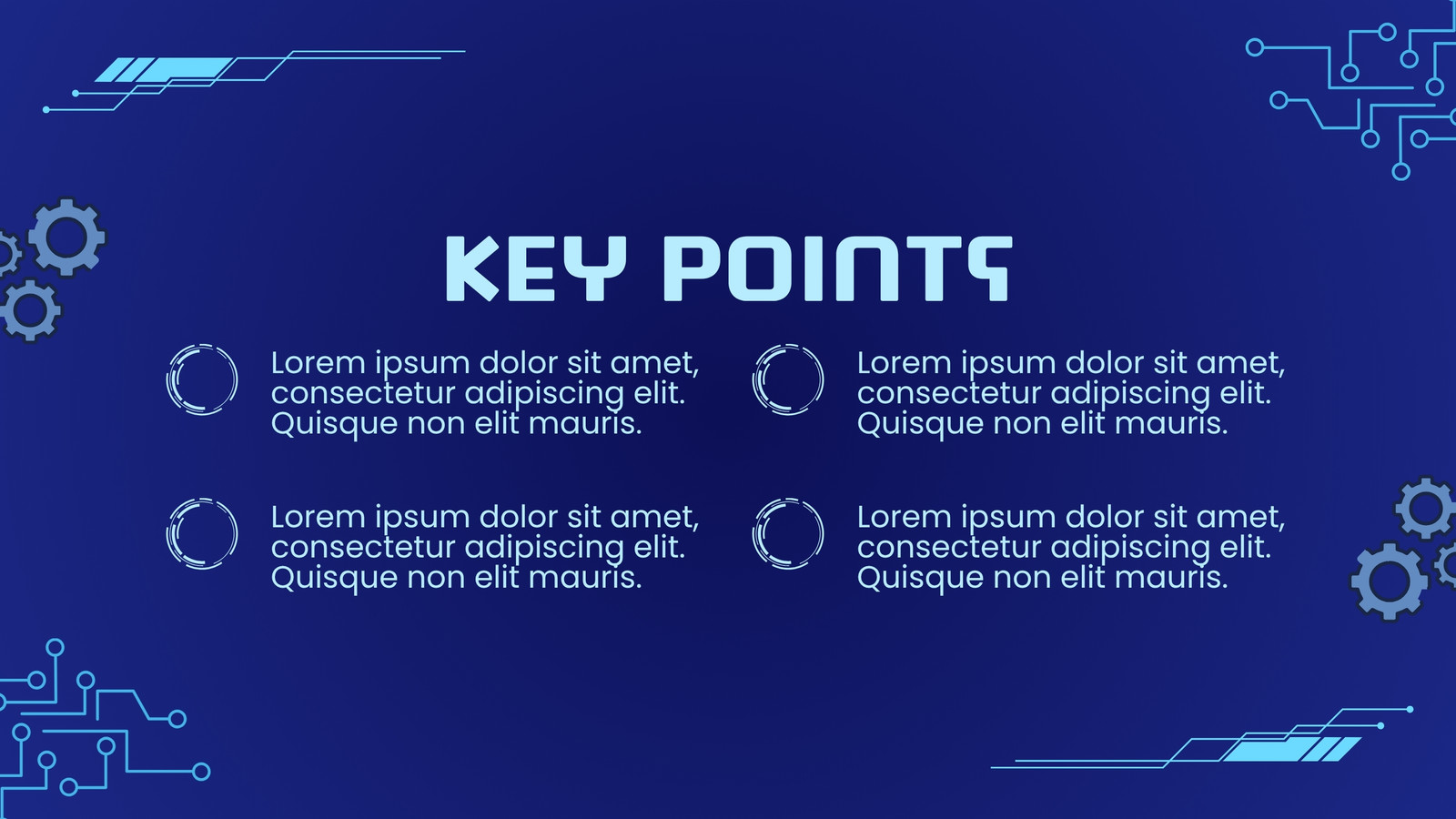 KEY POINTS

Lorem ipsum dolor sit amet, consectetur adipiscing elit. Quisque non elit mauris.

Lorem ipsum dolor sit amet, consectetur adipiscing elit. Quisque non elit mauris.

Lorem ipsum dolor sit amet, consectetur adipiscing elit. Quisque non elit mauris.

Lorem ipsum dolor sit amet, consectetur adipiscing elit. Quisque non elit mauris.